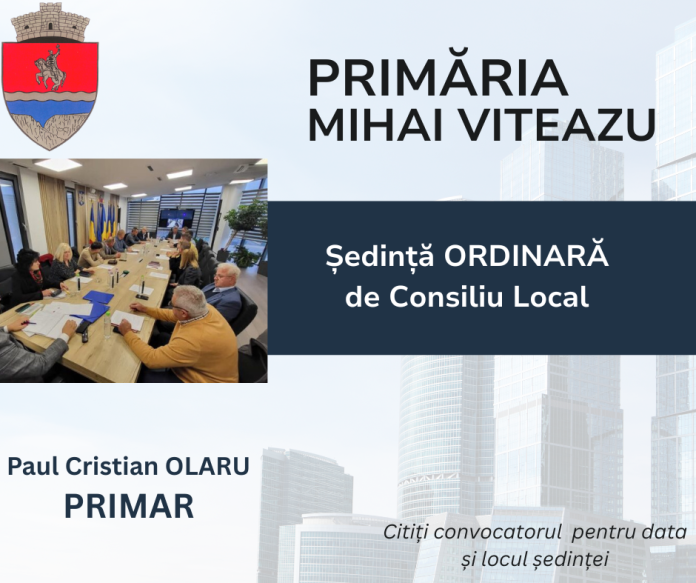 PRIMĂRIA
MIHAI VITEAZU

Ședință ORDINARĂ
de Consiliu Local

Paul Cristian OLARU
PRIMAR

Citiți convocatorul pentru data și locul ședinței